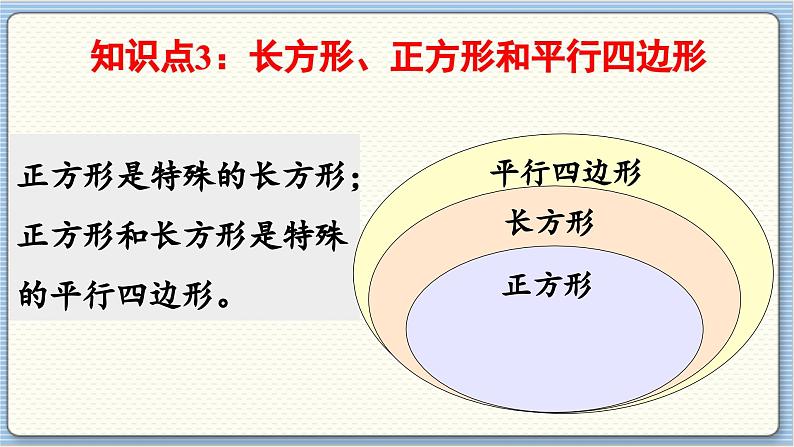 知识点3：长方形、正方形和平行四边形

正方形是特殊的长方形；正方形和长方形是特殊的平行四边形。

平行四边形

长方形

正方形